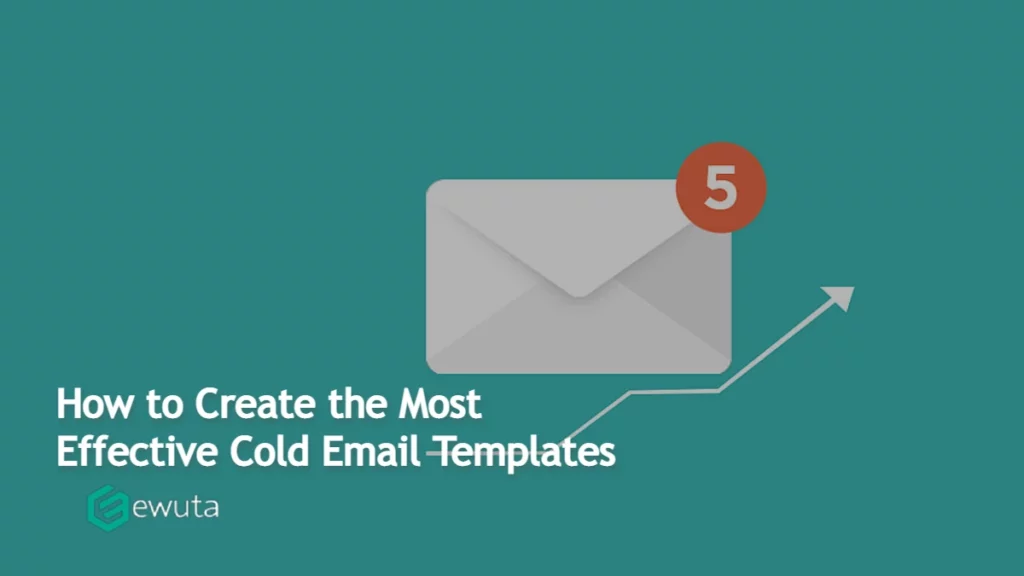 5

How to Create the Most Effective Cold Email Templates

ewuta